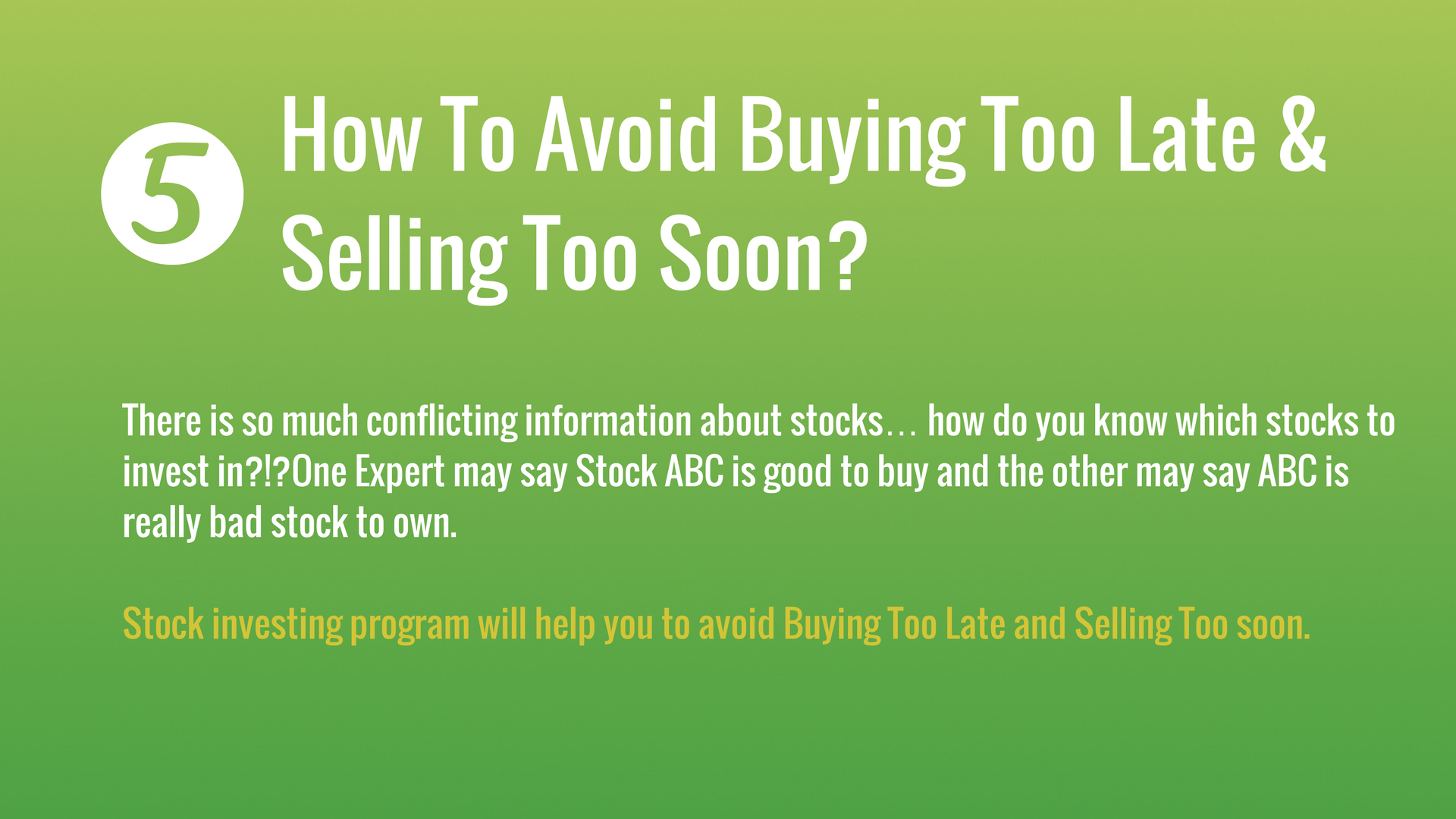 5

How To Avoid Buying Too Late & Selling Too Soon?

There is so much conflicting information about stocks… how do you know which stocks to invest in?!?One Expert may say Stock ABC is good to buy and the other may say ABC is really bad stock to own.

Stock investing program will help you to avoid Buying Too Late and Selling Too soon.